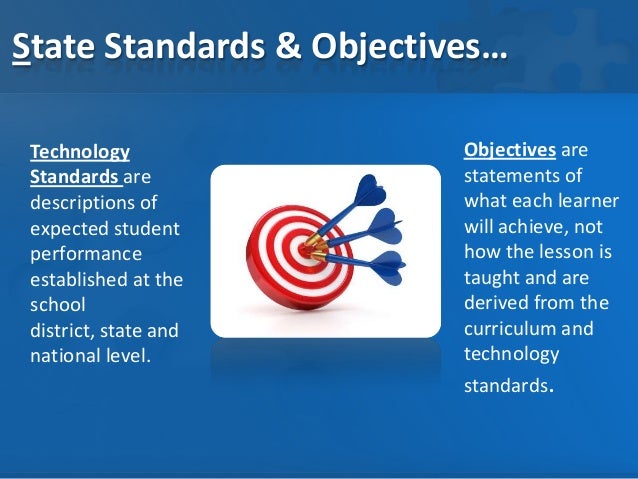 State Standards & Objectives…

Technology Standards are descriptions of expected student performance established at the school district, state and national level.

Objectives are statements of what each learner will achieve, not how the lesson is taught and are derived from the curriculum and technology standards.